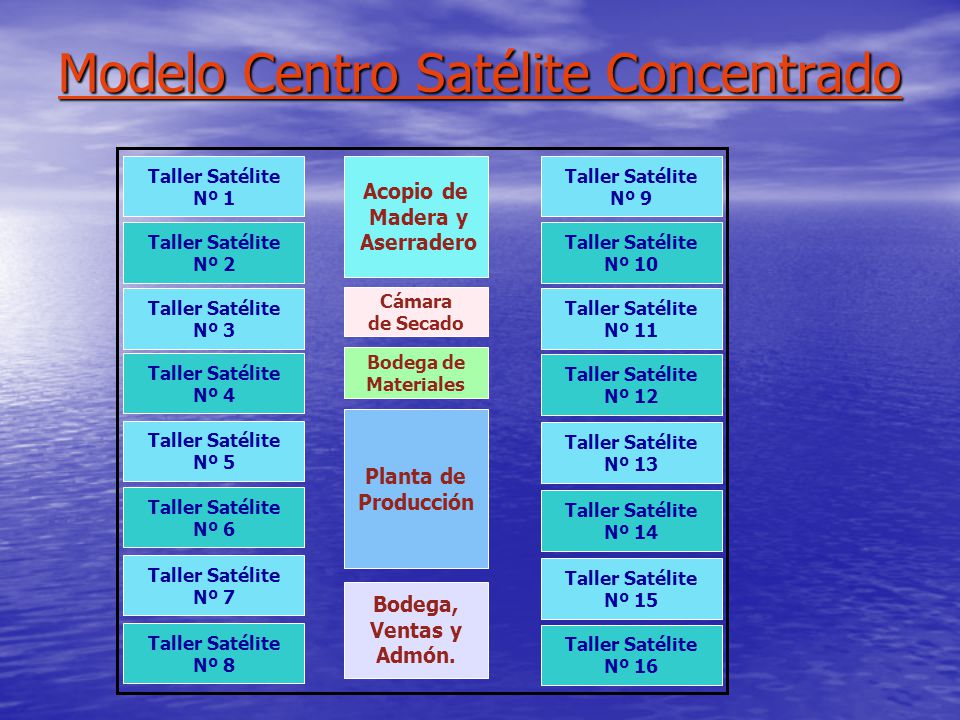 Modelo Centro Satélite Concentrado

Taller Satélite Nº 1

Taller Satélite Nº 2

Taller Satélite Nº 3

Taller Satélite Nº 4

Taller Satélite Nº 5

Taller Satélite Nº 6

Taller Satélite Nº 7

Taller Satélite Nº 8

Acopio de Madera y Aserradero

Cámara de Secado

Bodega de Materiales

Planta de Producción

Bodega, Ventas y Admón.

Taller Satélite Nº 9

Taller Satélite Nº 10

Taller Satélite Nº 11

Taller Satélite Nº 12

Taller Satélite Nº 13

Taller Satélite Nº 14

Taller Satélite Nº 15

Taller Satélite Nº 16